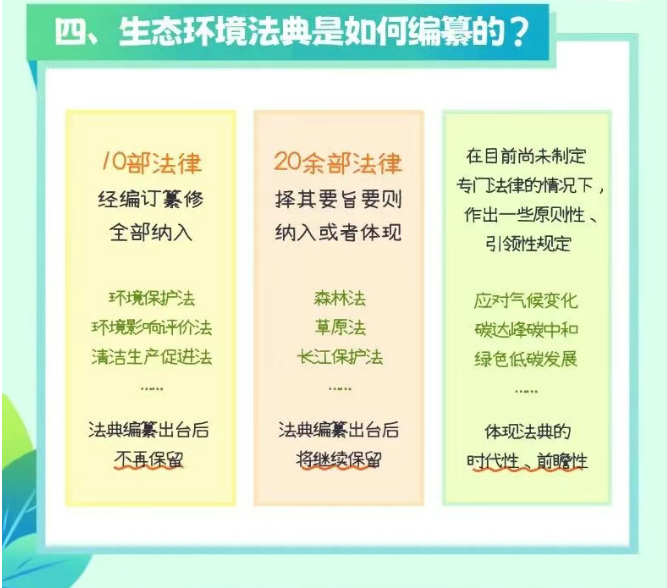 四、生态环境法典是如何编纂的？

10部法律
经编订纂修
全部纳入

环境保护法
环境影响评价法
清洁生产促进法
……

法典编纂出台后
不再保留

20余部法律
择其要旨要则
纳入或者体现

森林法
草原法
长江保护法
……

法典编纂出台后
将继续保留

在目前尚未制定
专门法律的情况下，
作出一些原则性、
引领性规定

应对气候变化
碳达峰碳中和
绿色低碳发展
……

体现法典的
时代性、前瞻性